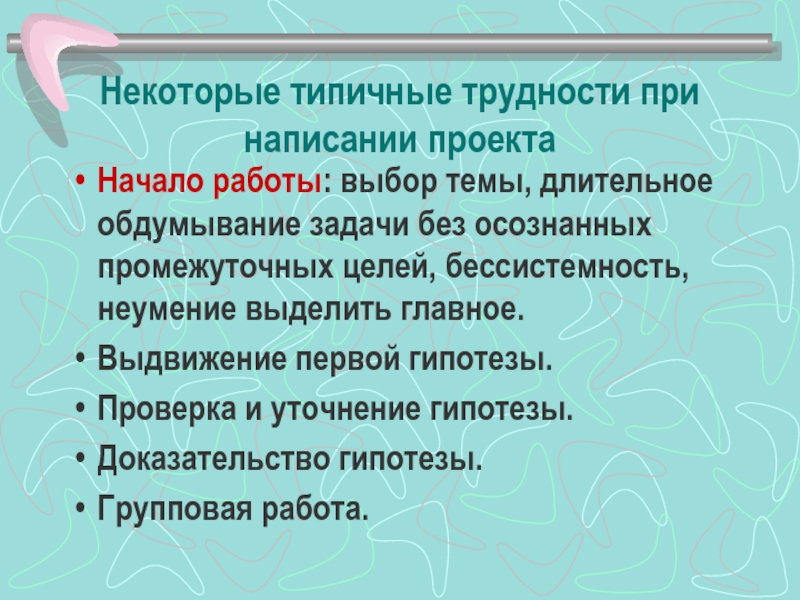 Некоторые типичные трудности при написании проекта

• Начало работы: выбор темы, длительное обдумывание задачи без осознанных промежуточных целей, бессистемность, неумение выделить главное.
• Выдвижение первой гипотезы.
• Проверка и уточнение гипотезы.
• Доказательство гипотезы.
• Групповая работа.